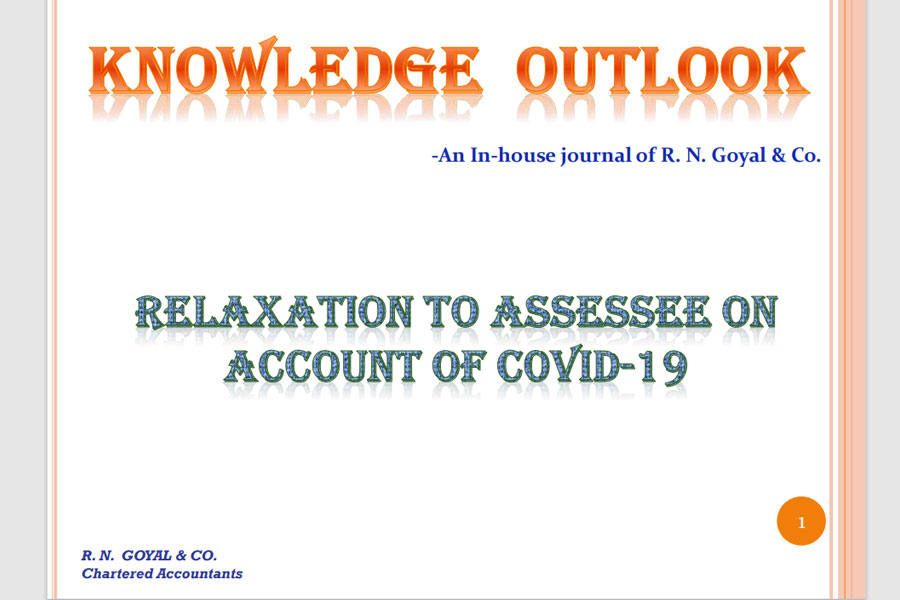 KNOWLEDGE OUTLOOK

-An In-house journal of R. N. Goyal & Co.

RELAXATION TO ASSESSEE ON ACCOUNT OF COVID-19

1

R. N. GOYAL & CO.
Chartered Accountants